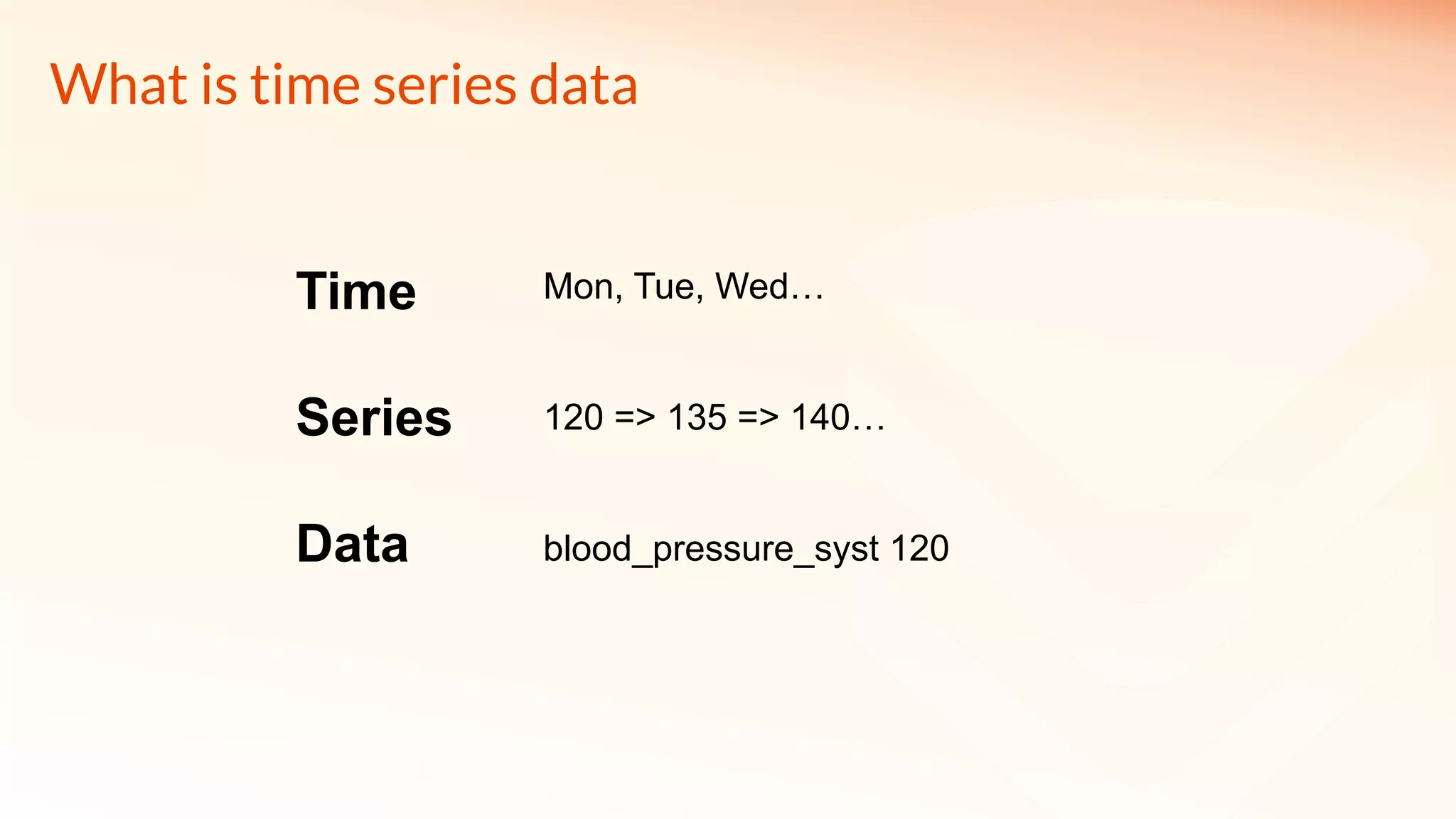 What is time series data

Time Mon, Tue, Wed…

Series 120 => 135 => 140…

Data blood_pressure_syst 120